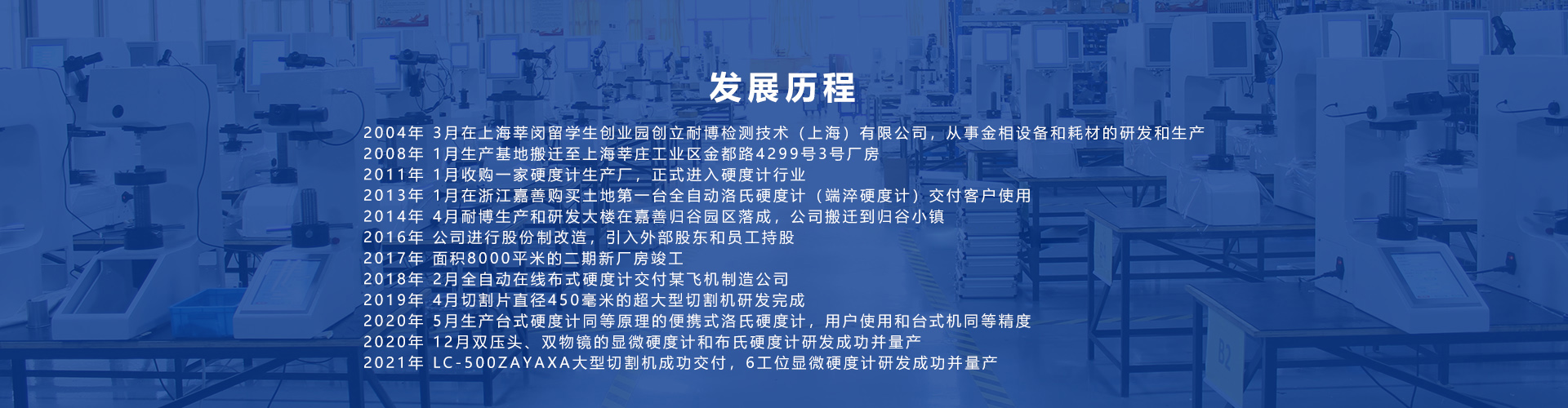 发展历程

2004年 3月在上海莘闵留学生创业园创立耐博检测技术（上海）有限公司，从事金相设备和耗材的研发和生产
2008年 1月生产基地搬迁至上海莘庄工业区金都路4299号3号厂房
2011年 1月收购一家硬度计生产厂，正式进入硬度计行业
2013年 1月在浙江嘉善购买土地第一台全自动洛氏硬度计（端淬硬度计）交付客户使用
2014年 4月耐博生产和研发大楼在嘉善归谷园区落成，公司搬迁到归谷小镇
2016年 公司进行股份制改造，引入外部股东和员工持股
2017年 面积8000平米的二期新厂房竣工
2018年 2月全自动在线布式硬度计交付某飞机制造公司
2019年 4月切割片直径450毫米的超大型切割机研发完成
2020年 5月生产台式硬度计同等原理的便携式洛氏硬度计，用户使用和台式机同等精度
2020年 12月双压头、双物镜的显微硬度计和布氏硬度计研发成功并量产
2021年 LC-500ZAYAXA大型切割机成功交付，6工位显微硬度计研发成功并量产